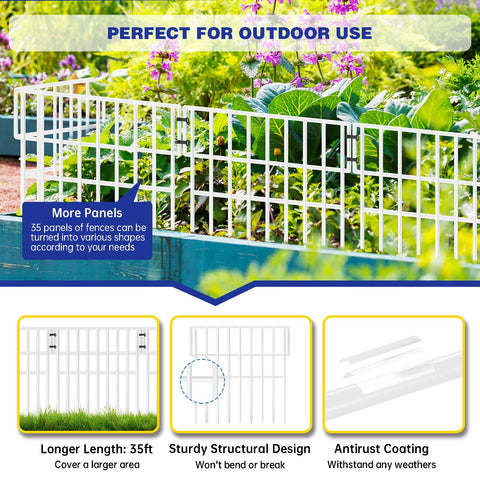 PERFECT FOR OUTDOOR USE

More Panels
35 panels of fences can be turned into various shapes according to your needs

Longer Length: 35ft
Cover a larger area

Sturdy Structural Design
Won't bend or break

Antirust Coating
Withstand any weathers